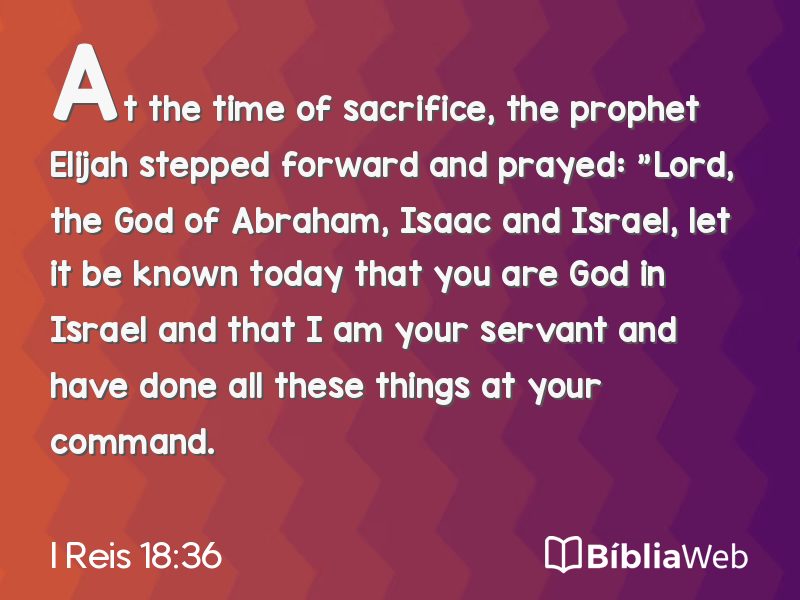 At the time of sacrifice, the prophet Elijah stepped forward and prayed: "Lord, the God of Abraham, Isaac and Israel, let it be known today that you are God in Israel and that I am your servant and have done all these things at your command.

I Reis 18:36

BíbliaWeb